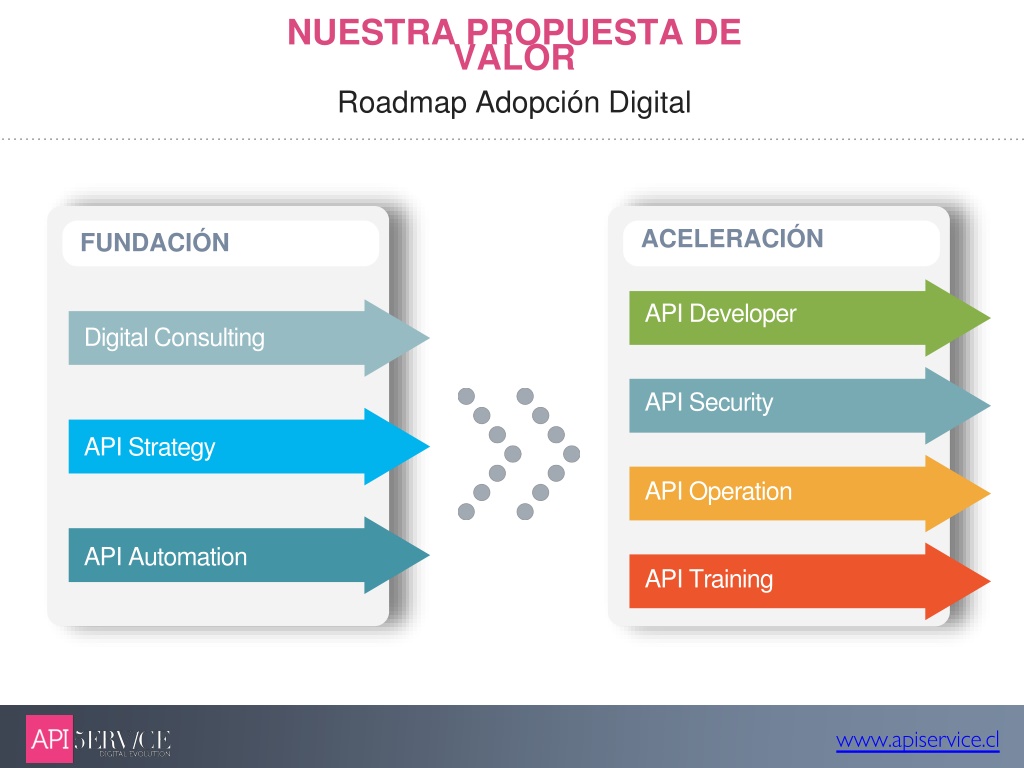 NUESTRA PROPUESTA DE VALOR

Roadmap Adopción Digital

FUNDACIÓN

Digital Consulting

API Strategy

API Automation

ACELERACIÓN

API Developer

API Security

API Operation

API Training

API SERVICE
DIGITAL EVOLUTION

www.apiservice.cl